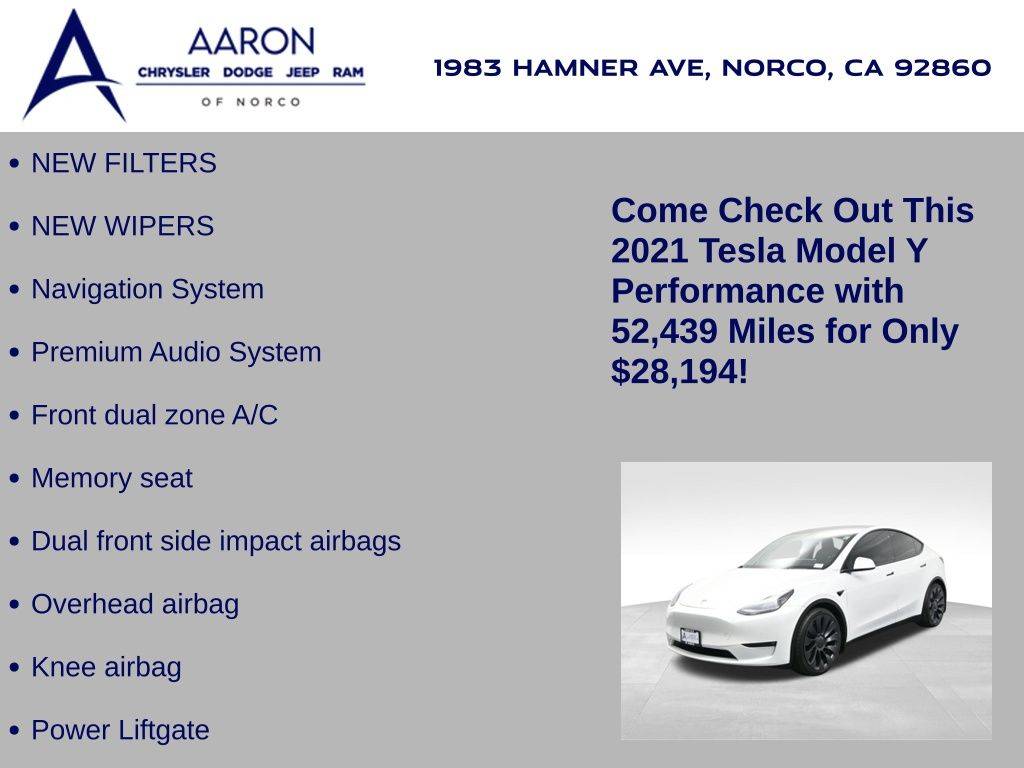 AARON
CHRYSLER DODGE JEEP RAM
OF NORCO

1983 HAMNER AVE, NORCO, CA 92860

• NEW FILTERS
• NEW WIPERS
• Navigation System
• Premium Audio System
• Front dual zone A/C
• Memory seat
• Dual front side impact airbags
• Overhead airbag
• Knee airbag
• Power Liftgate

Come Check Out This 2021 Tesla Model Y Performance with 52,439 Miles for Only $28,194!